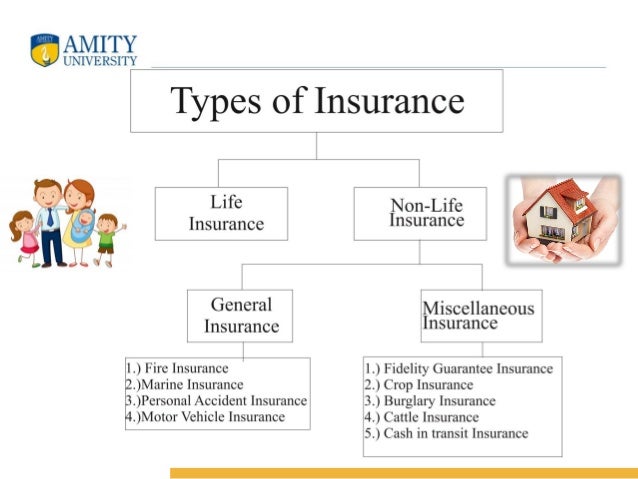 AMITY UNIVERSITY

Types of Insurance

Life Insurance

Non-Life Insurance

General Insurance

Miscellaneous Insurance

1.) Fire Insurance
2.)Marine Insurance
3.)Personal Accident Insurance
4.)Motor Vehicle Insurance

1.) Fidelity Guarantee Insurance
2.) Crop Insurance
3.) Burglary Insurance
4.) Cattle Insurance
5.) Cash in transit Insurance